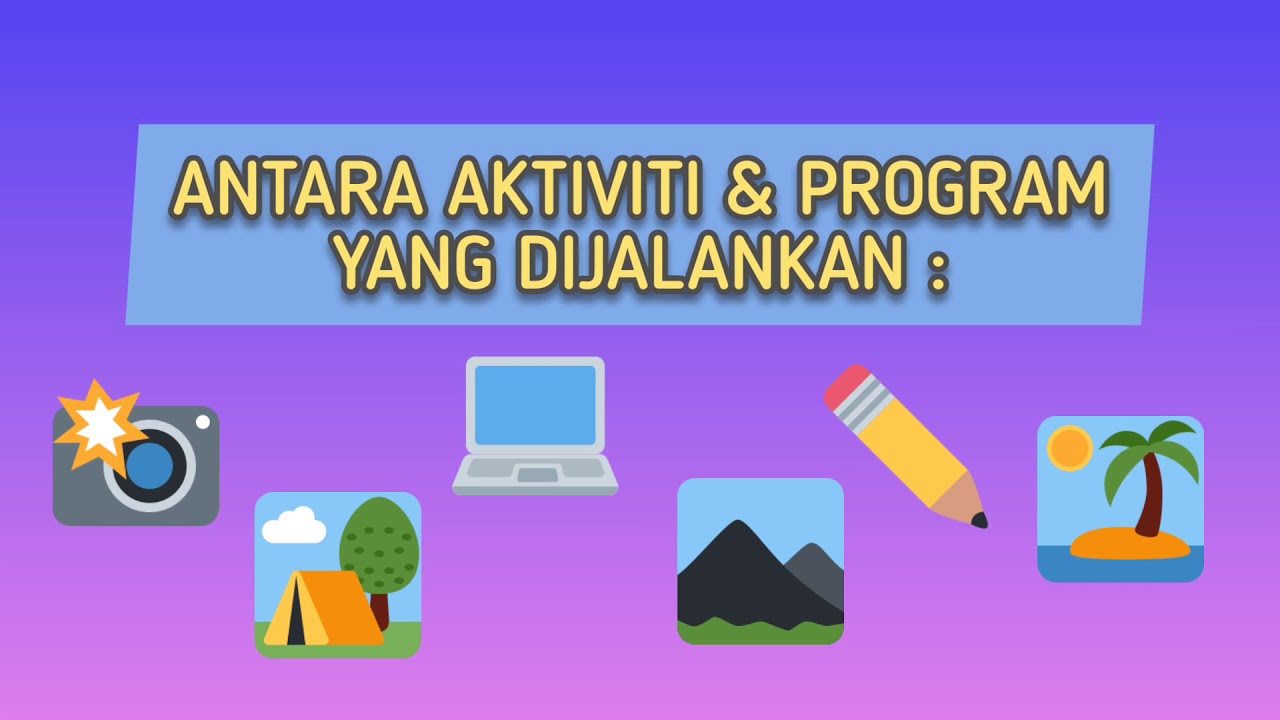 ANTARA AKTIVITI & PROGRAM YANG DIJALANKAN :